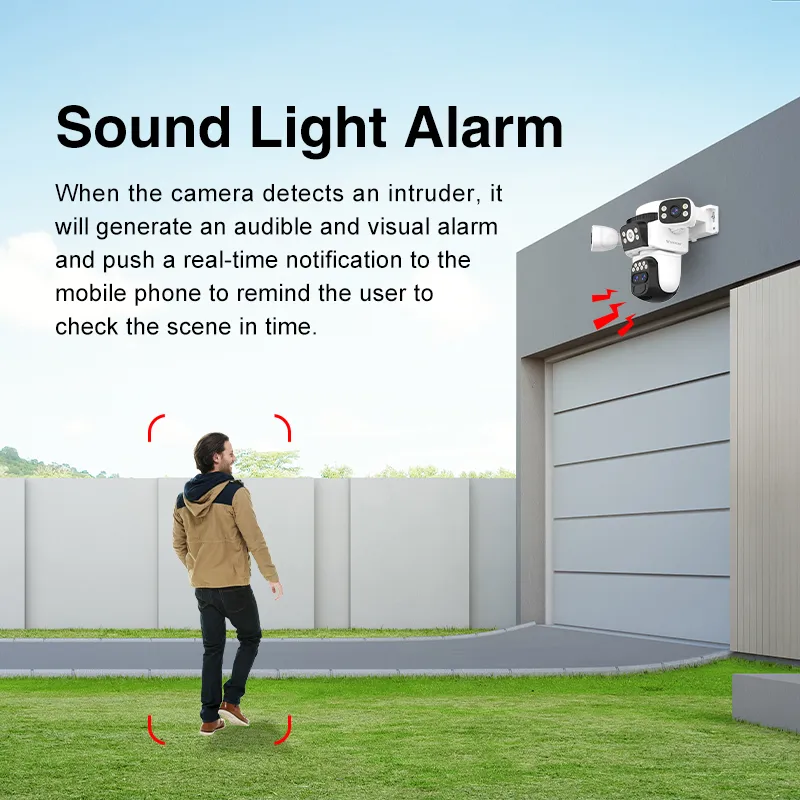 Sound Light Alarm

When the camera detects an intruder, it will generate an audible and visual alarm and push a real-time notification to the mobile phone to remind the user to check the scene in time.